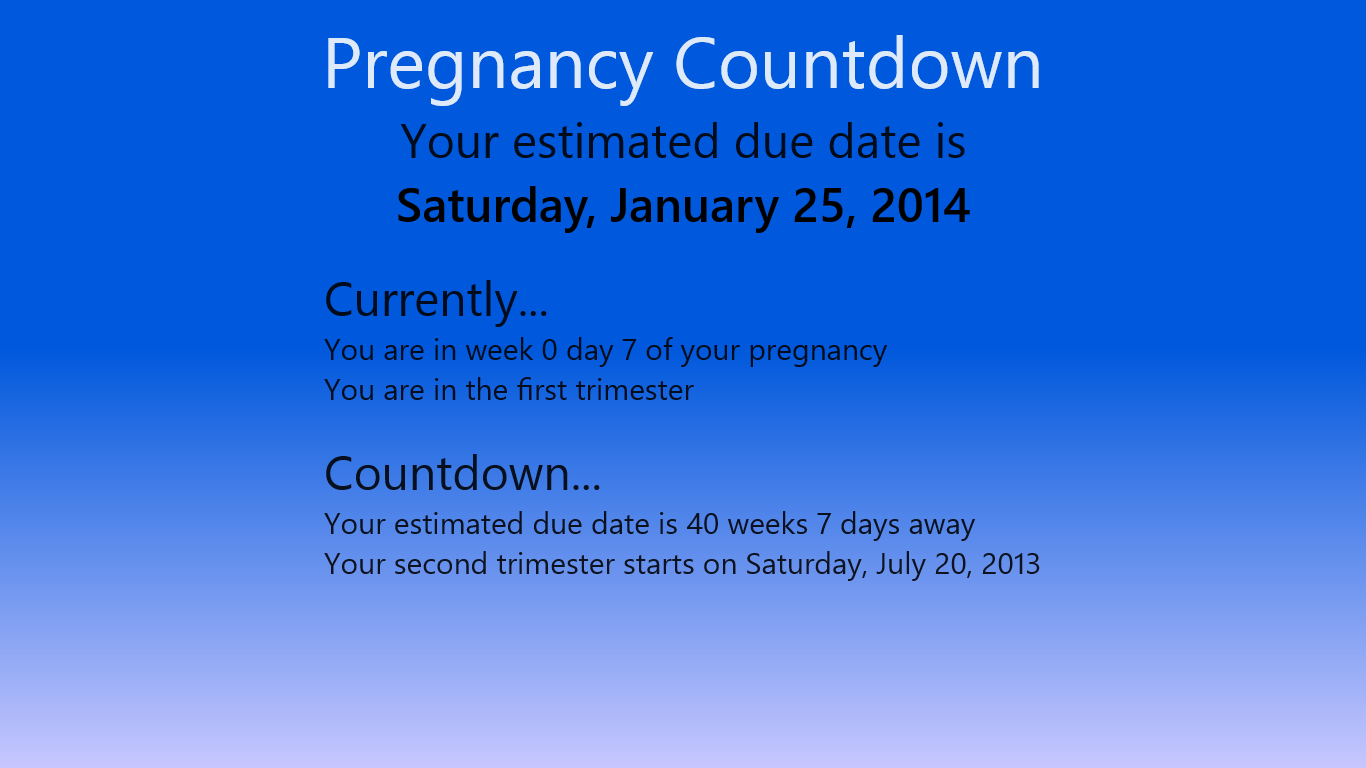 Pregnancy Countdown

Your estimated due date is

Saturday, January 25, 2014

Currently...

You are in week 0 day 7 of your pregnancy

You are in the first trimester

Countdown...

Your estimated due date is 40 weeks 7 days away

Your second trimester starts on Saturday, July 20, 2013